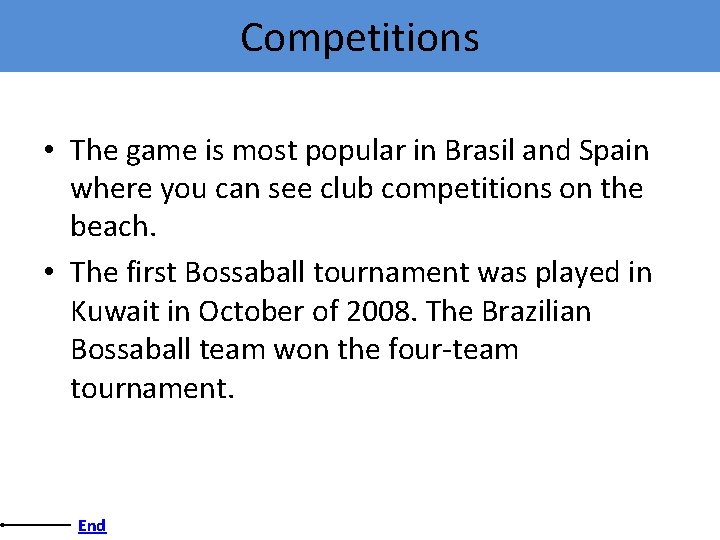 Competitions

• The game is most popular in Brasil and Spain where you can see club competitions on the beach.

• The first Bossaball tournament was played in Kuwait in October of 2008. The Brazilian Bossaball team won the four-team tournament.

End